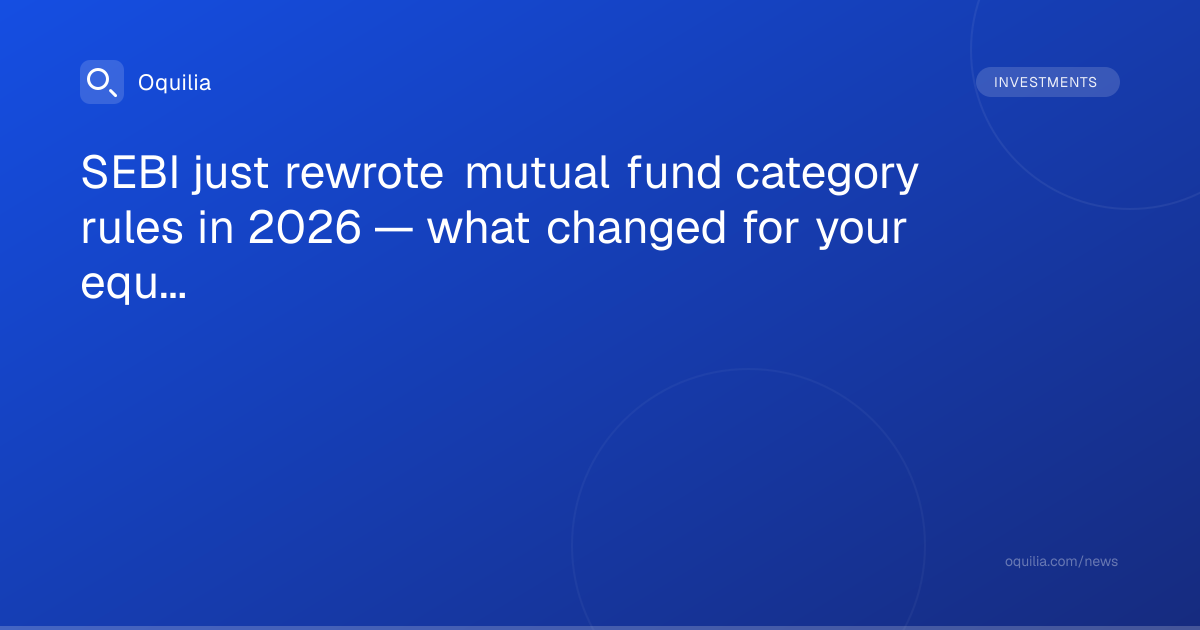 Oquilia

INVESTMENTS

SEBI just rewrote mutual fund category rules in 2026 — what changed for your equ...

oquilia.com/news